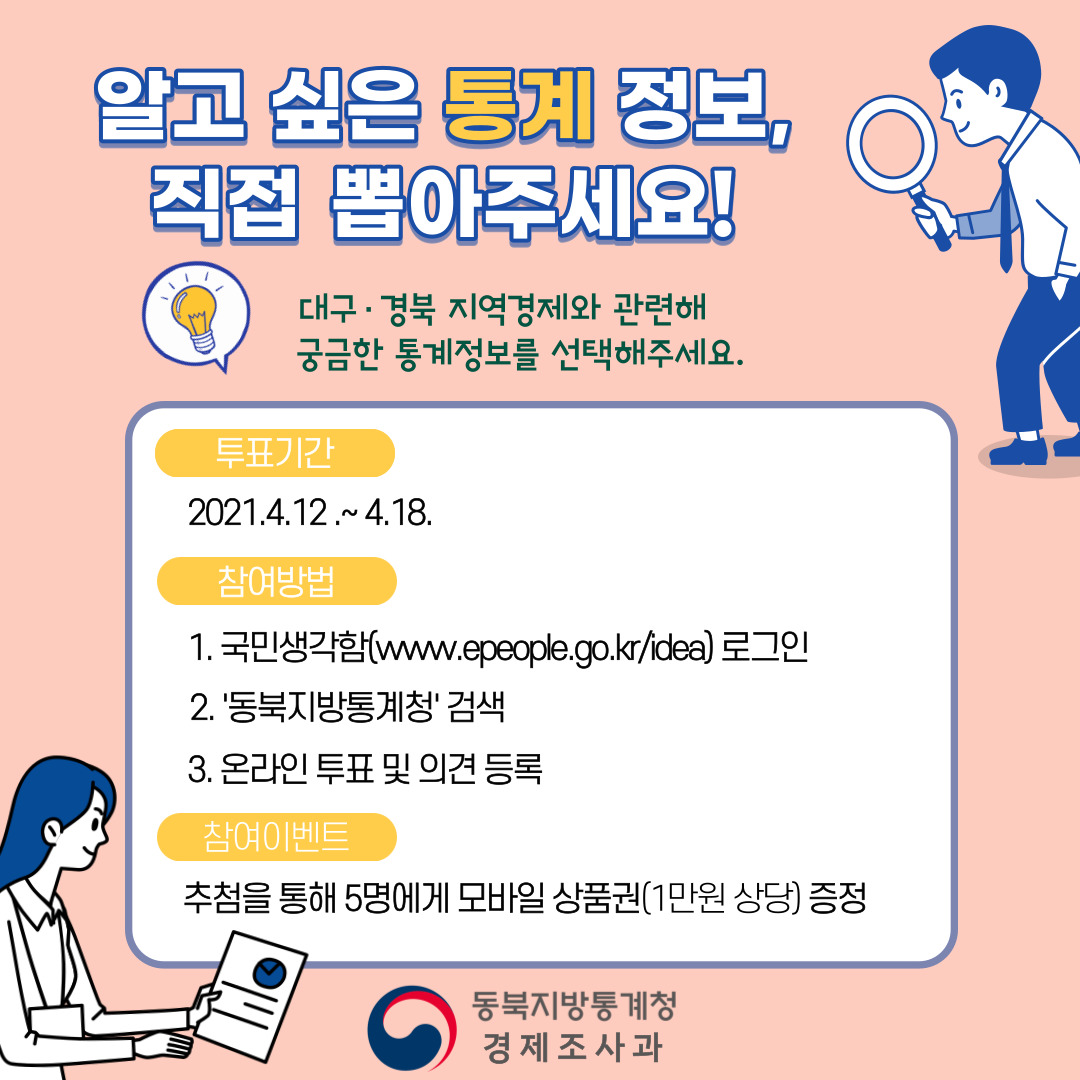 알고 싶은 통계 정보,
직접 뽑아주세요!

대구 · 경북 지역경제와 관련해
궁금한 통계정보를 선택해주세요.

투표기간

2021.4.12 .~ 4.18.

참여방법

1. 국민생각함(www.epeople.go.kr/idea) 로그인
2. '동북지방통계청' 검색
3. 온라인 투표 및 의견 등록

참여이벤트

추첨을 통해 5명에게 모바일 상품권(1만원 상당) 증정

동북지방통계청
경제조사과